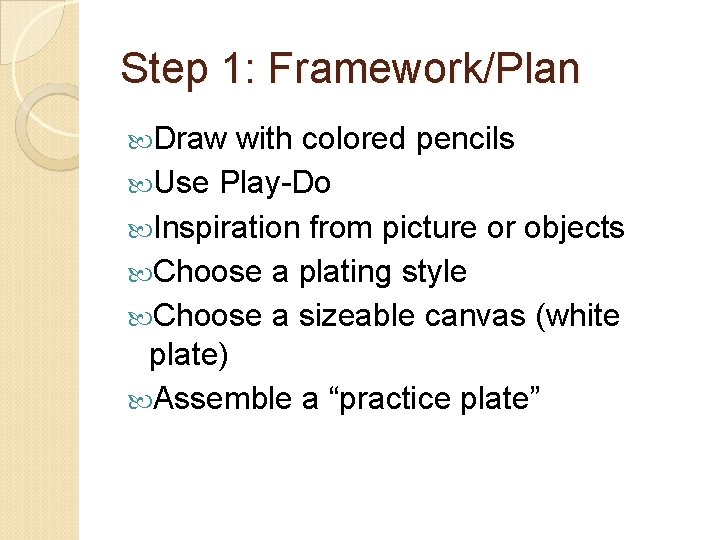 Step 1: Framework/Plan

Draw with colored pencils
Use Play-Do
Inspiration from picture or objects
Choose a plating style
Choose a sizeable canvas (white plate)
Assemble a “practice plate”